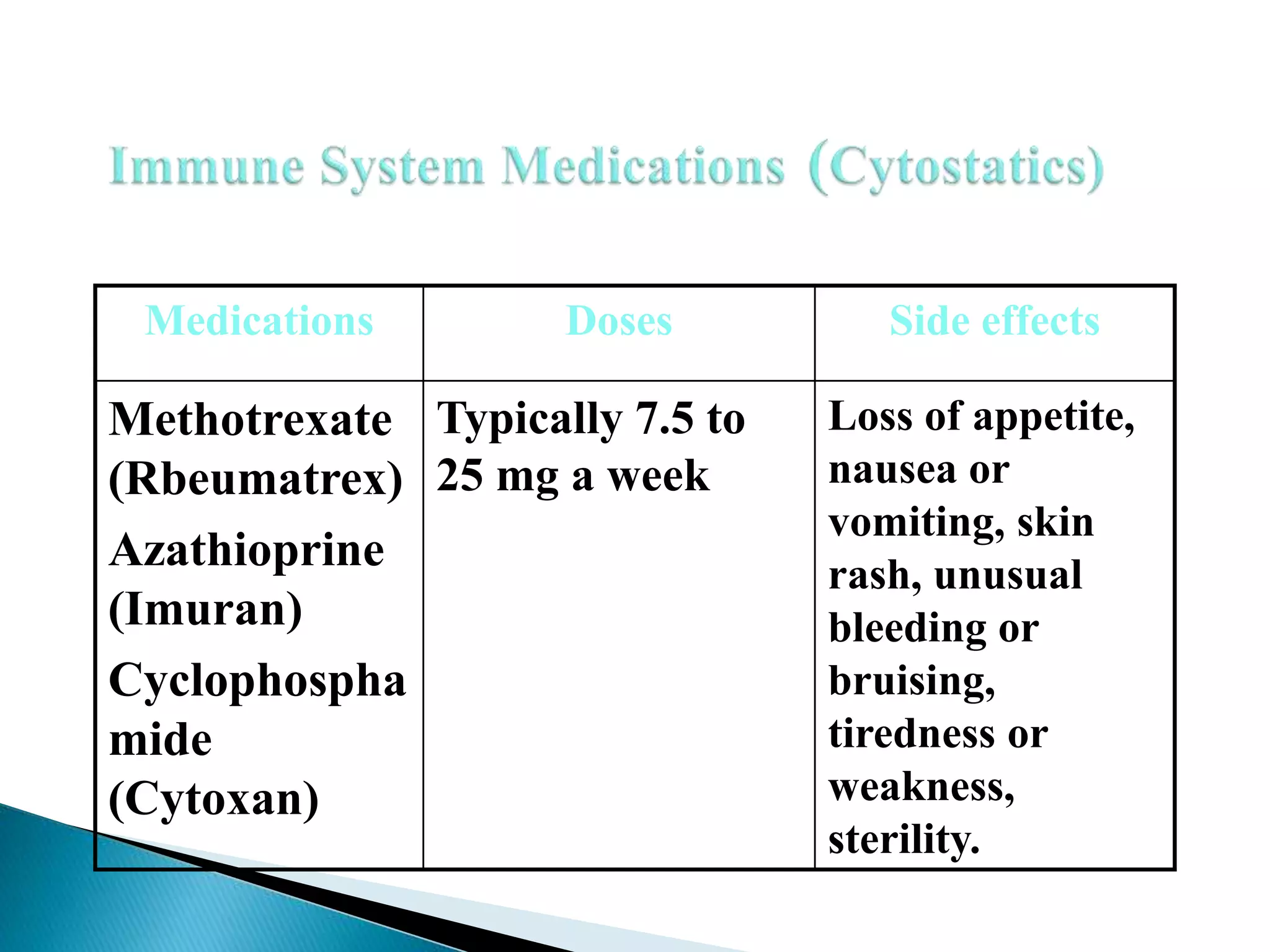 Immune System Medications (Cytostatics)

| Medications | Doses | Side effects |
|---|---|---|
| Methotrexate (Rbeumatrex) Azathioprine (Imuran) Cyclophosphamide (Cytoxan) | Typically 7.5 to 25 mg a week | Loss of appetite, nausea or vomiting, skin rash, unusual bleeding or bruising, tiredness or weakness, sterility. |